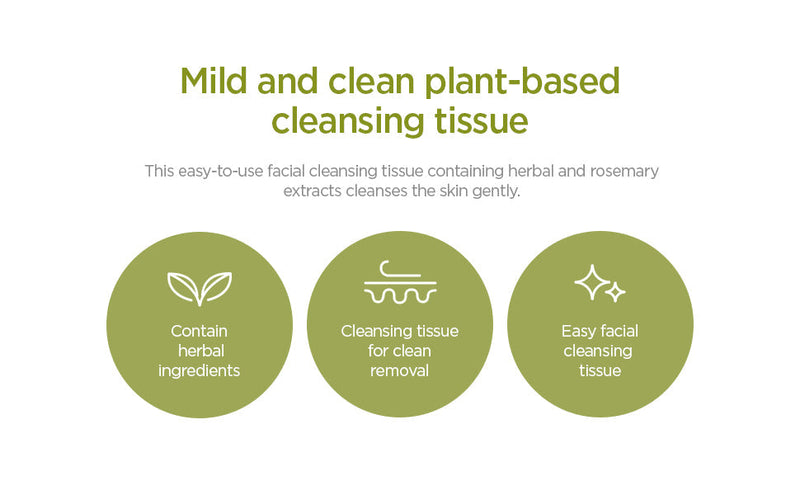 Mild and clean plant-based cleansing tissue

This easy-to-use facial cleansing tissue containing herbal and rosemary extracts cleanses the skin gently.

Contain herbal ingredients

Cleansing tissue for clean removal

Easy facial cleansing tissue